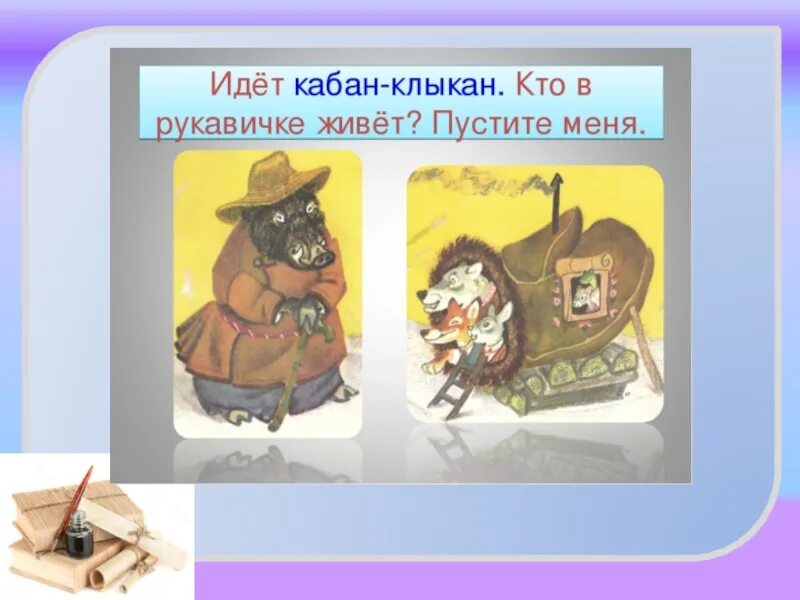 Идёт кабан-клыкан. Кто в рукавичке живёт? Пустите меня.